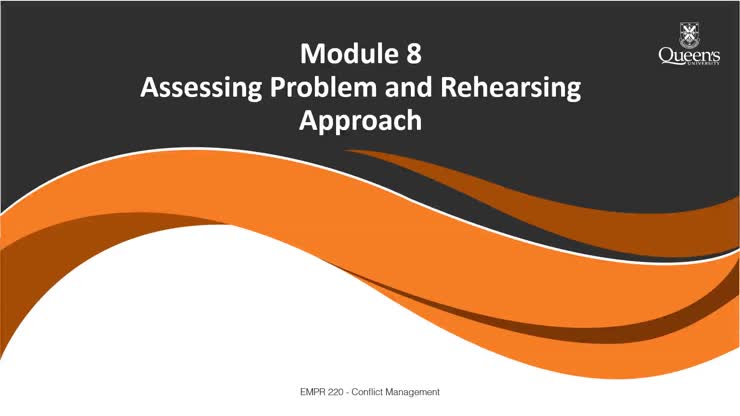 Module 8
Assessing Problem and Rehearsing Approach

Queen's
UNIVERSITY

EMPR 220 - Conflict Management